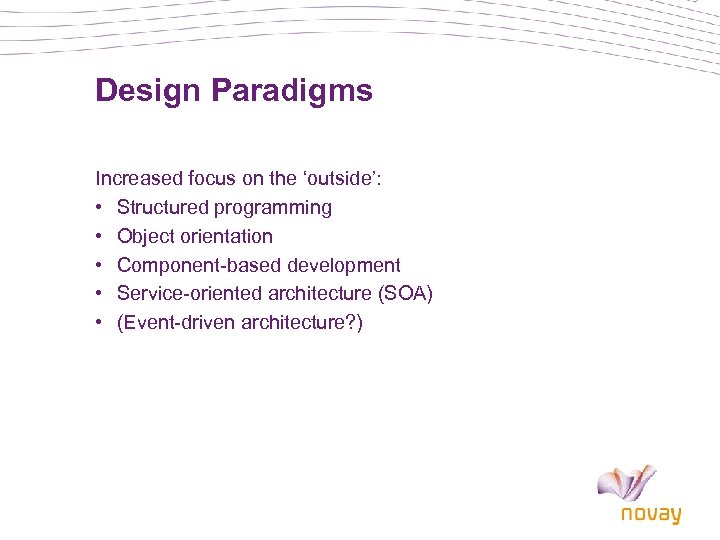 Design Paradigms

Increased focus on the ‘outside’:
• Structured programming
• Object orientation
• Component-based development
• Service-oriented architecture (SOA)
• (Event-driven architecture?)

novay